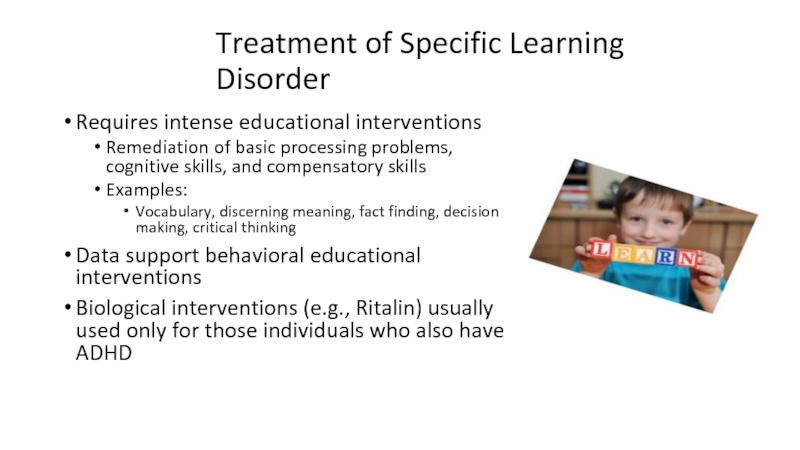 Treatment of Specific Learning Disorder

• Requires intense educational interventions
  • Remediation of basic processing problems, cognitive skills, and compensatory skills
  • Examples:
    • Vocabulary, discerning meaning, fact finding, decision making, critical thinking
• Data support behavioral educational interventions
• Biological interventions (e.g., Ritalin) usually used only for those individuals who also have ADHD

LEARN